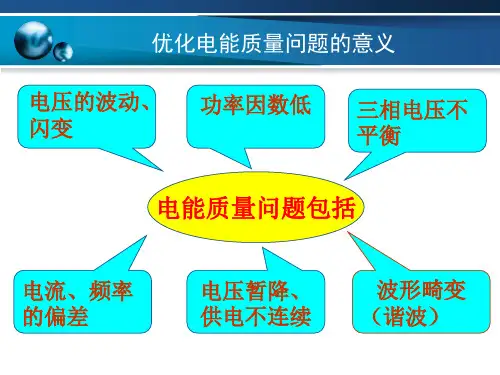 优化电能质量问题的意义

电压的波动、闪变

功率因数低

三相电压不平衡

电能质量问题包括

电流、频率的偏差

电压暂降、供电不连续

波形畸变（谐波）